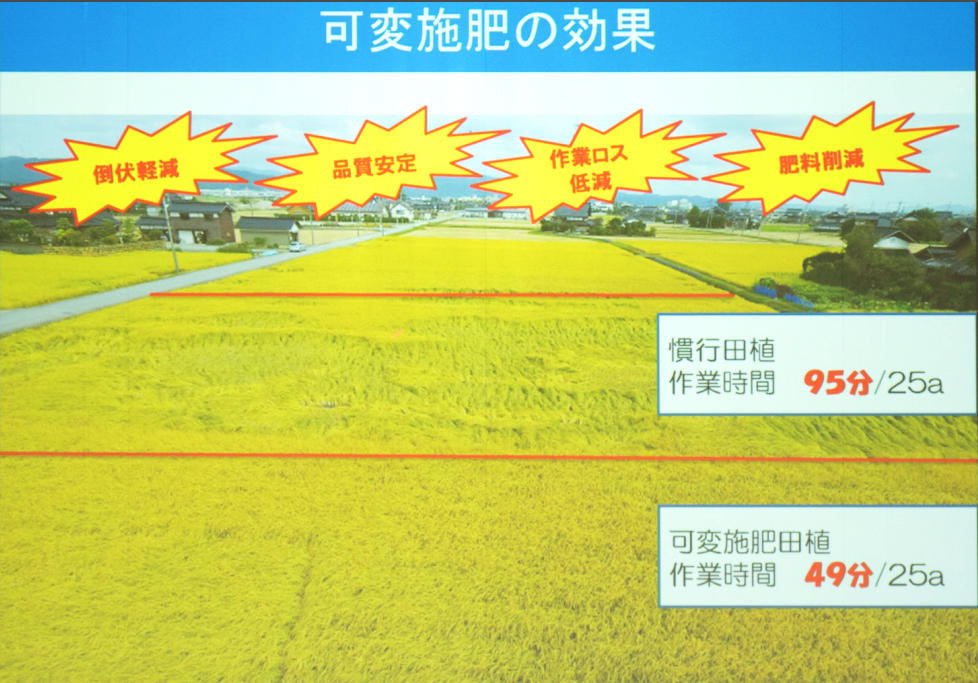 可変施肥の効果

倒伏軽減

品質安定

作業ロス低減

肥料削減

慣行田植
作業時間　95分/25a

可変施肥田植
作業時間　49分/25a